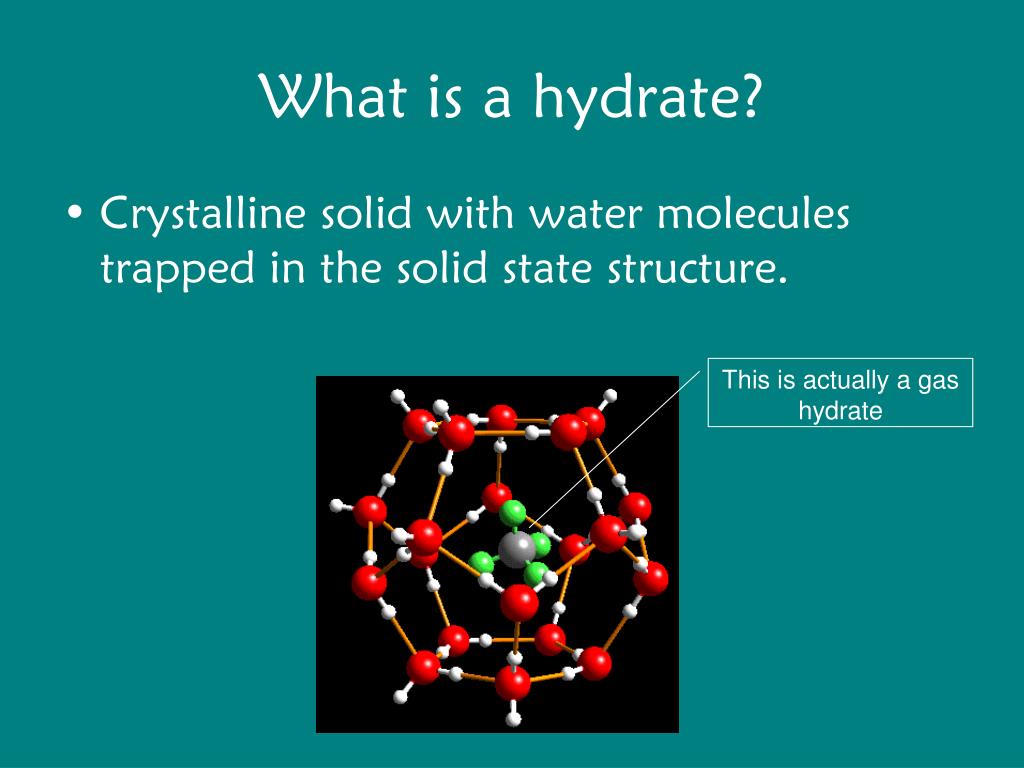 What is a hydrate?

• Crystalline solid with water molecules trapped in the solid state structure.

This is actually a gas hydrate